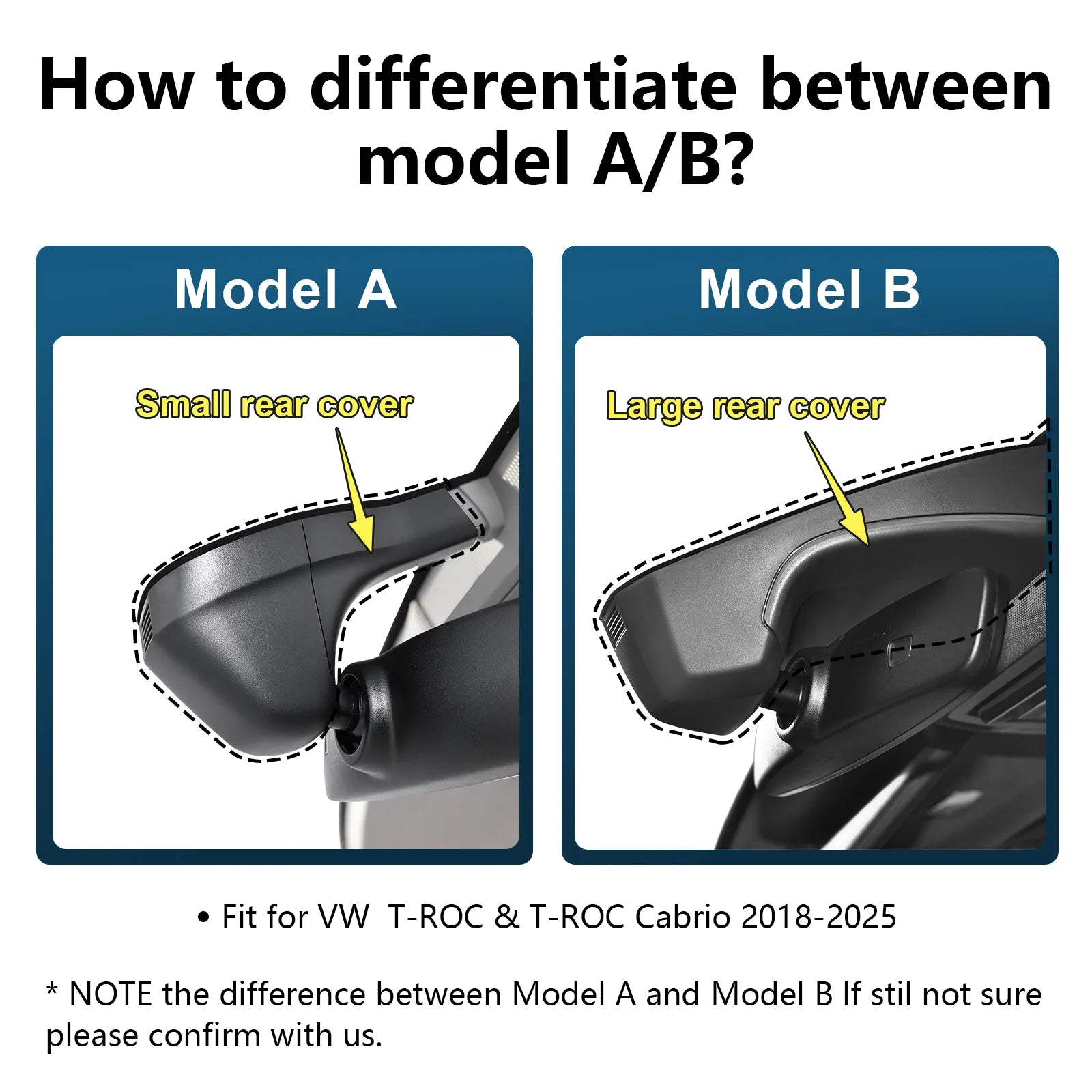 How to differentiate between model A/B?

Model A

Small rear cover

Model B

Large rear cover

• Fit for VW T-ROC & T-ROC Cabrio 2018-2025

* NOTE the difference between Model A and Model B If stil not sure please confirm with us.